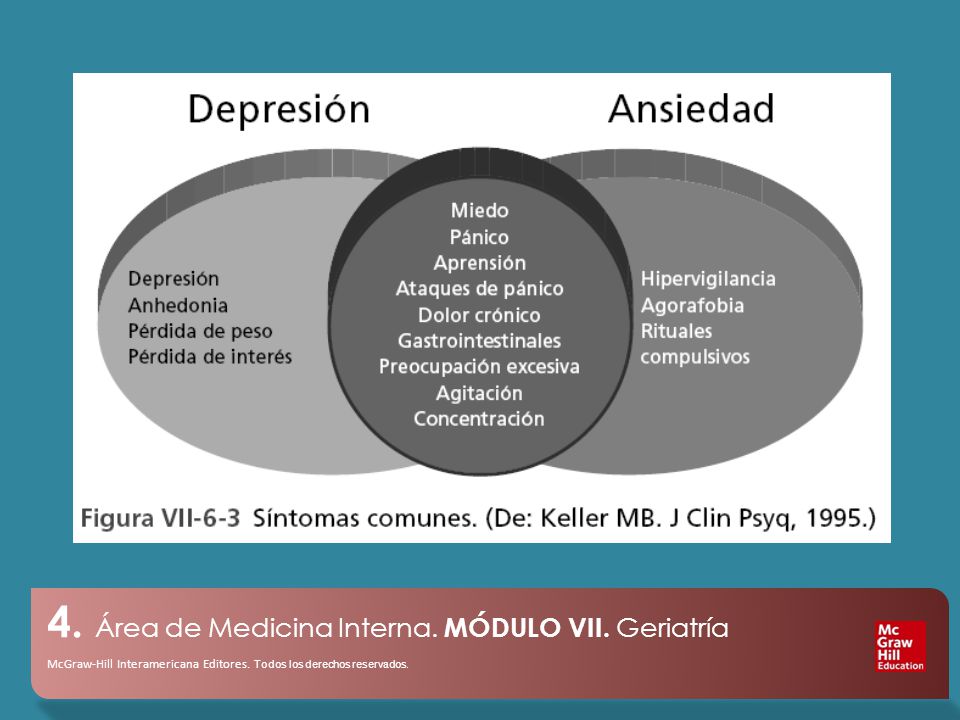 Depresión

Ansiedad

Depresión
Anhedonia
Pérdida de peso
Pérdida de interés

Miedo
Pánico
Aprensión
Ataques de pánico
Dolor crónico
Gastrointestinales
Preocupación excesiva
Agitación
Concentración

Hipervigilancia
Agorafobia
Rituales compulsivos

Figura VII-6-3 Síntomas comunes. (De: Keller MB. J Clin Psyq, 1995.)

4. Área de Medicina Interna. MÓDULO VII. Geriatría

McGraw-Hill Interamericana Editores. Todos los derechos reservados.

Mc Graw Hill Education